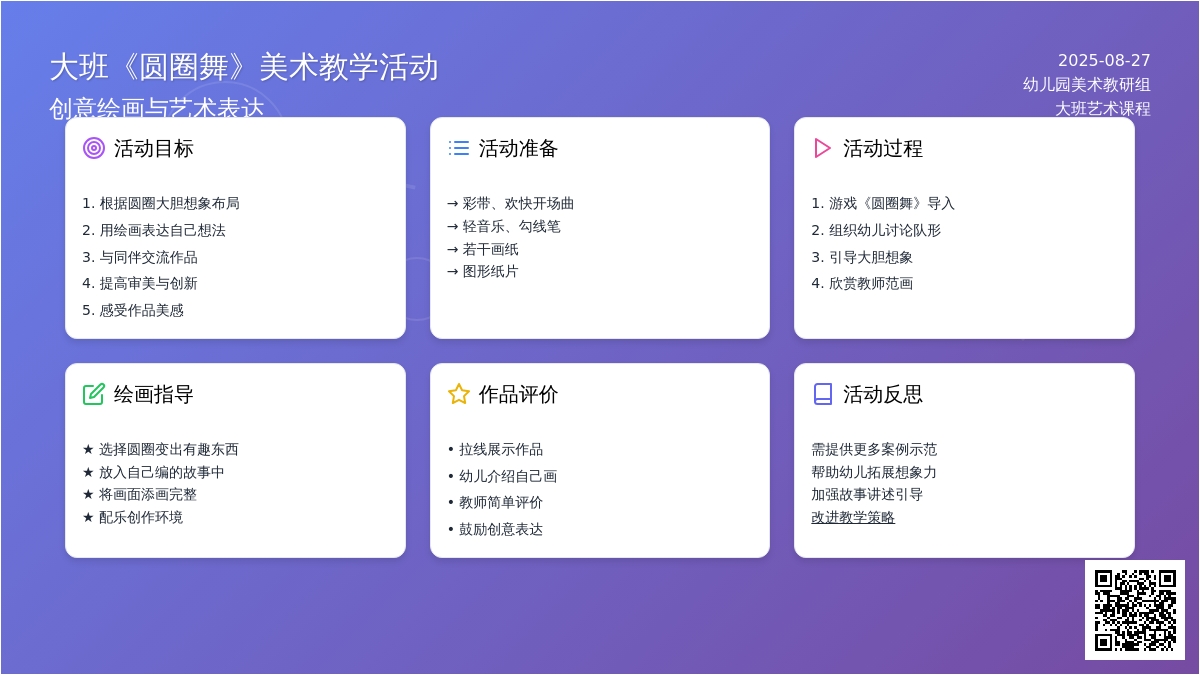 大班《圆圈舞》美术教学活动

创意绘画与艺术表达

2025-08-27
幼儿园美术教研组
大班艺术课程

活动目标

1. 根据圆圈大胆想象布局
2. 用绘画表达自己想法
3. 与同伴交流作品
4. 提高审美与创新
5. 感受作品美感

活动准备

→ 彩带、欢快开场曲
→ 轻音乐、勾线笔
→ 若干画纸
→ 图形纸片

活动过程

1. 游戏《圆圈舞》导入
2. 组织幼儿讨论队形
3. 引导大胆想象
4. 欣赏教师范画

绘画指导

★ 选择圆圈变出有趣东西
★ 放入自己编的故事中
★ 将画面添画完整
★ 配乐创作环境

作品评价

• 拉线展示作品
• 幼儿介绍自己画
• 教师简单评价
• 鼓励创意表达

活动反思

需提供更多案例示范
帮助幼儿拓展想象力
加强故事讲述引导
改进教学策略